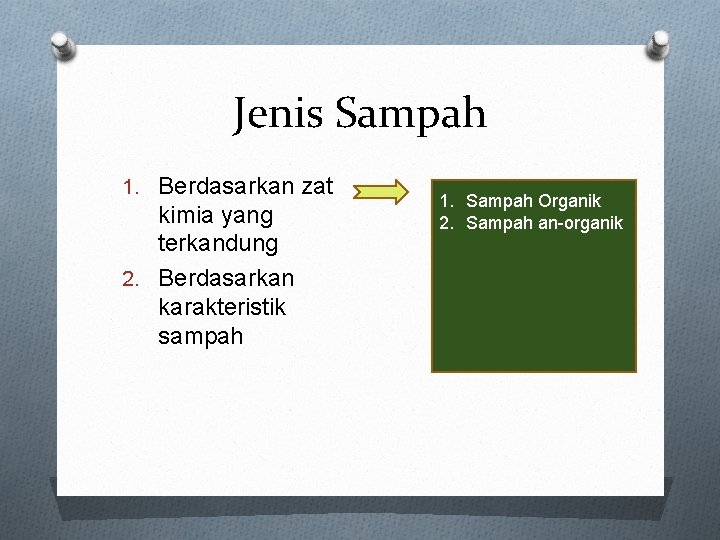 Jenis Sampah

1. Berdasarkan zat kimia yang terkandung
2. Berdasarkan karakteristik sampah

1. Sampah Organik
2. Sampah an-organik